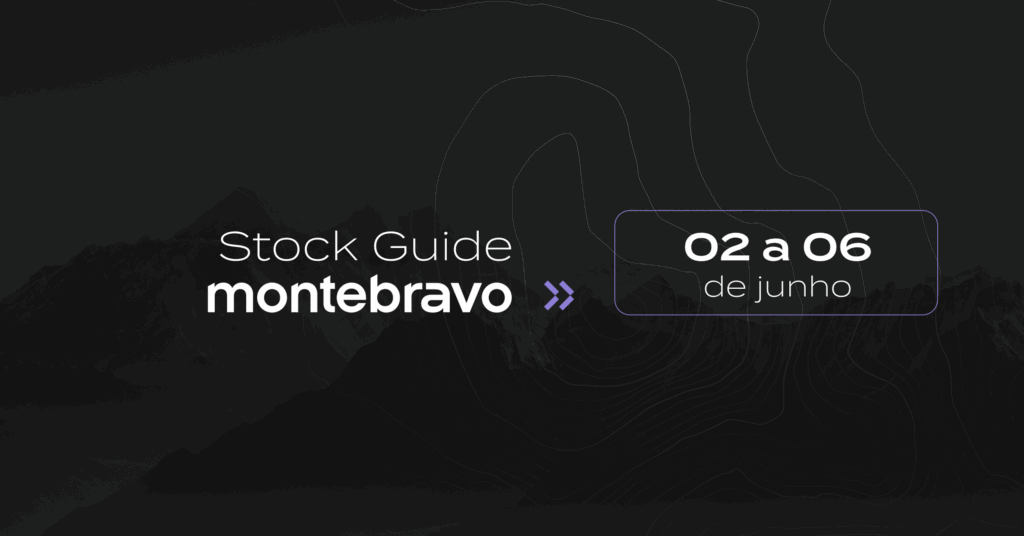 Stock Guide
montebravo

02 a 06
de junho